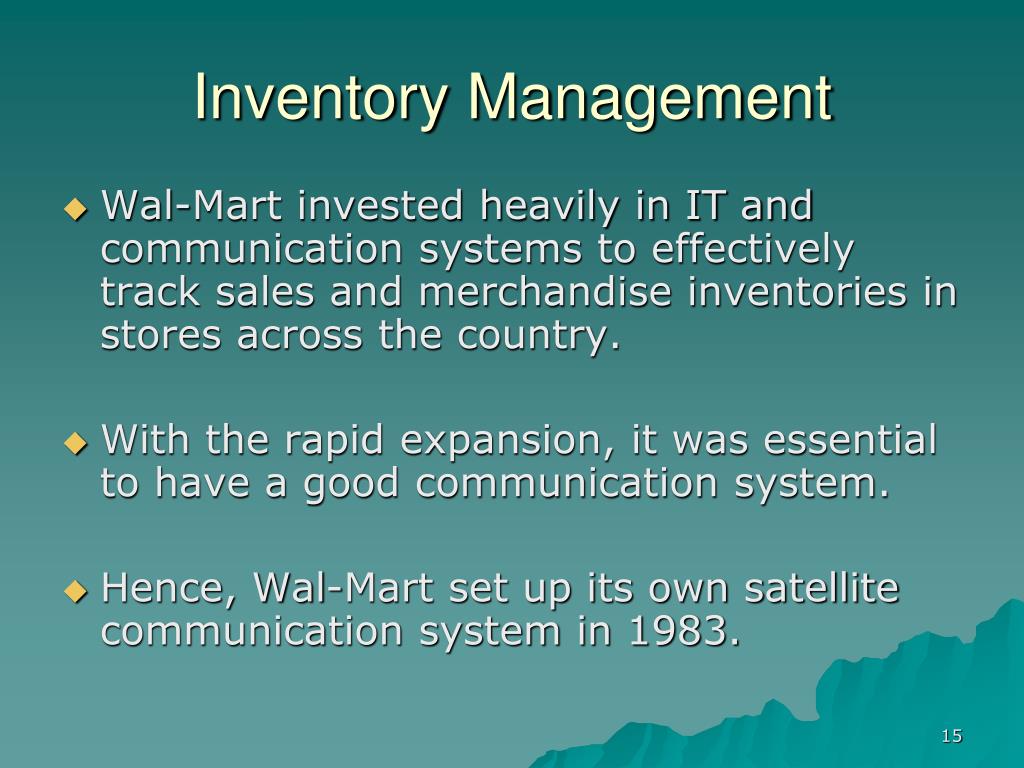 Inventory Management

◆ Wal-Mart invested heavily in IT and communication systems to effectively track sales and merchandise inventories in stores across the country.

◆ With the rapid expansion, it was essential to have a good communication system.

◆ Hence, Wal-Mart set up its own satellite communication system in 1983.

15